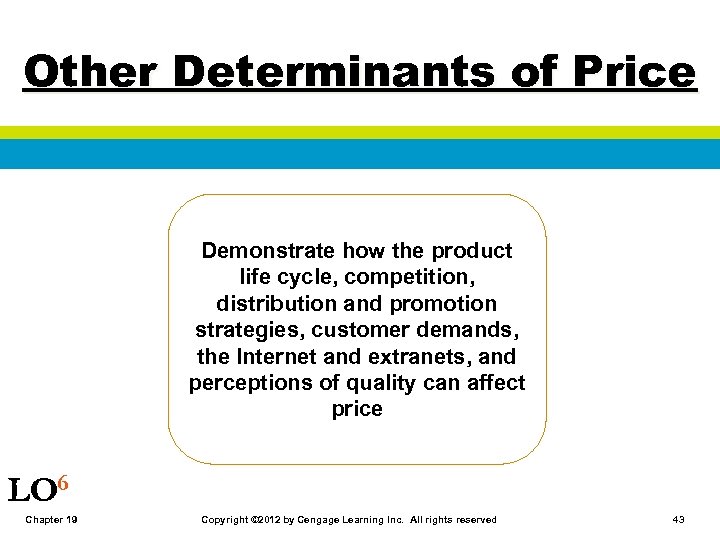 Other Determinants of Price

Demonstrate how the product life cycle, competition, distribution and promotion strategies, customer demands, the Internet and extranets, and perceptions of quality can affect price

LO$^6$

Chapter 19

Copyright ©2012 by Cengage Learning Inc. All rights reserved

43